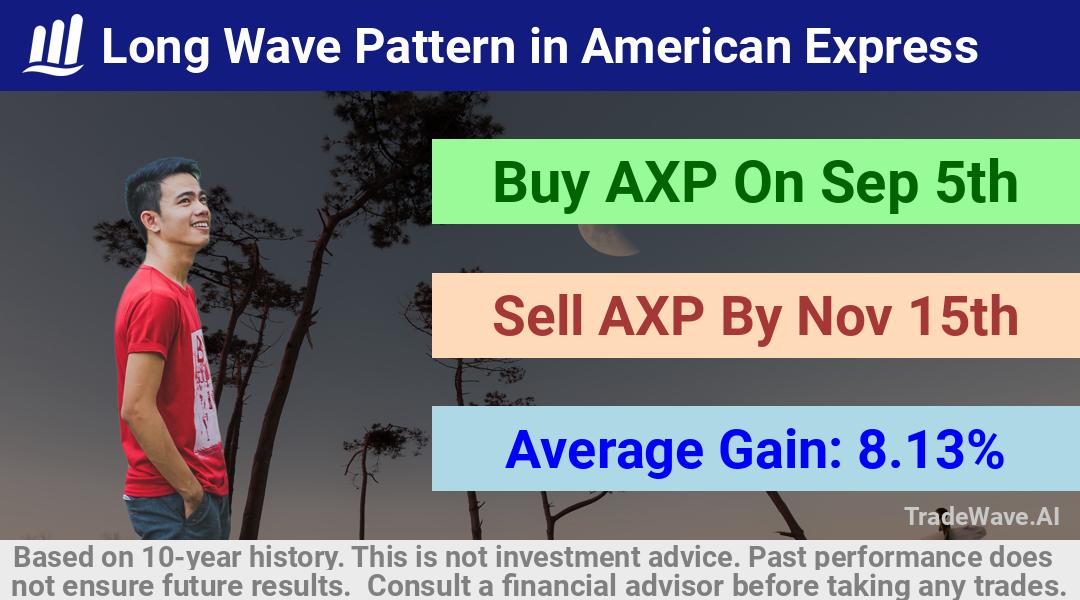 Long Wave Pattern in American Express

Buy AXP On Sep 5th

Sell AXP By Nov 15th

Average Gain: 8.13%

TradeWave.AI

Based on 10-year history. This is not investment advice. Past performance does not ensure future results. Consult a financial advisor before taking any trades.